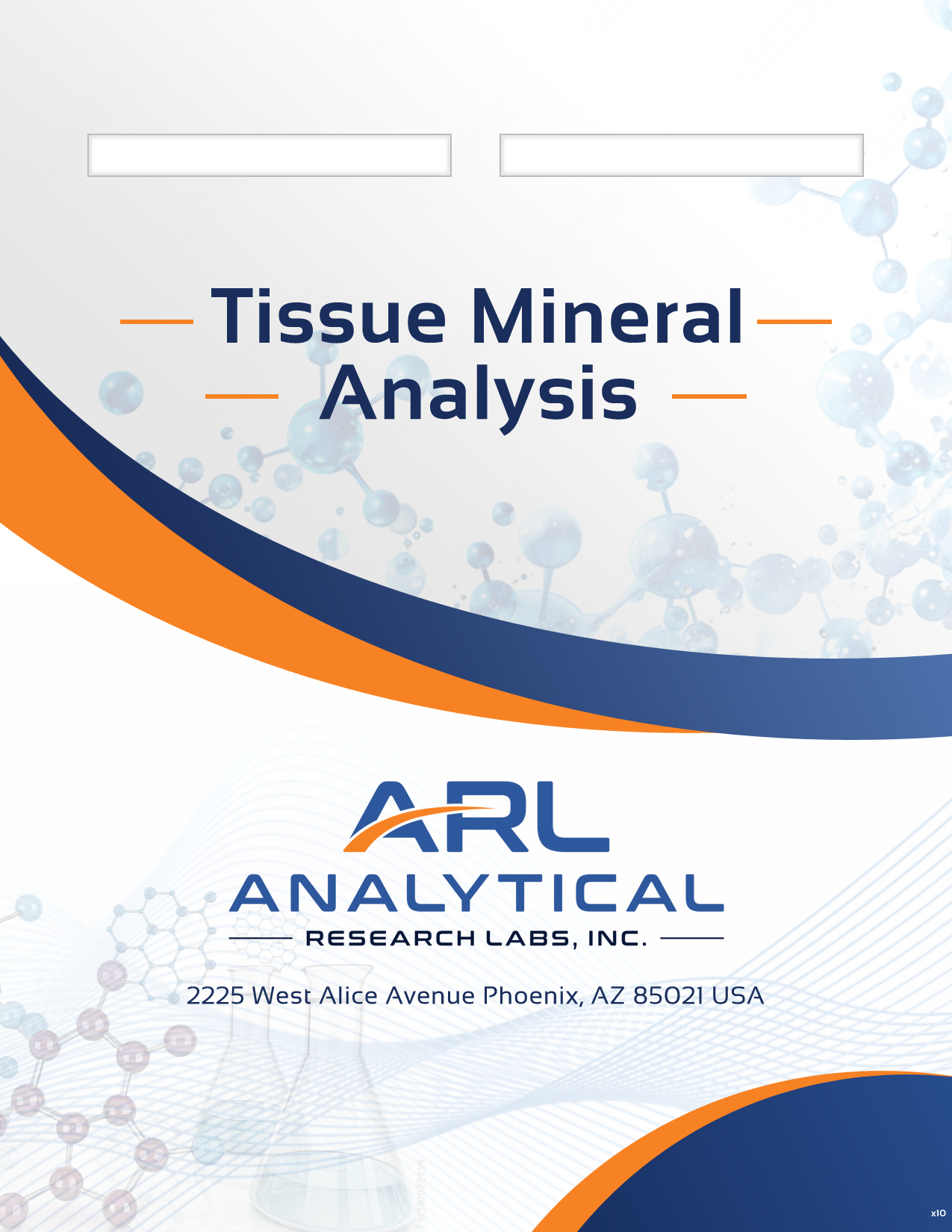 Tissue Mineral Analysis

ARL
ANALYTICAL
RESEARCH LABS, INC.

2225 West Alice Avenue Phoenix, AZ 85021 USA

x10